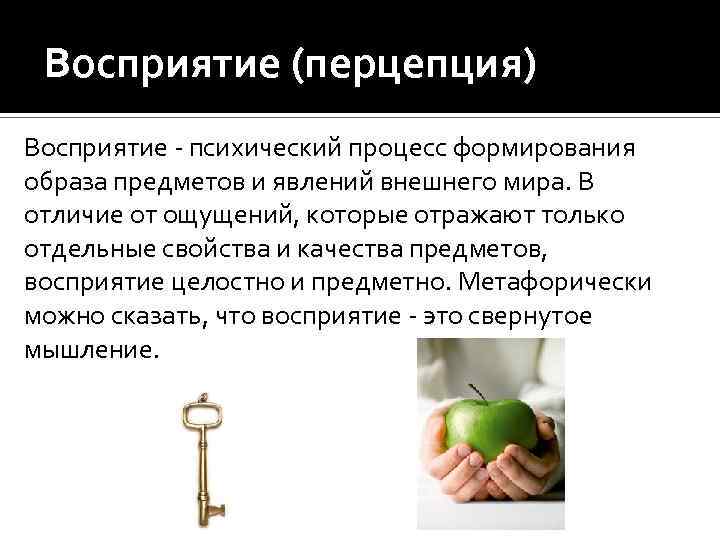 Восприятие (перцепция)

Восприятие - психический процесс формирования образа предметов и явлений внешнего мира. В отличие от ощущений, которые отражают только отдельные свойства и качества предметов, восприятие целостно и предметно. Метафорически можно сказать, что восприятие - это свернутое мышление.